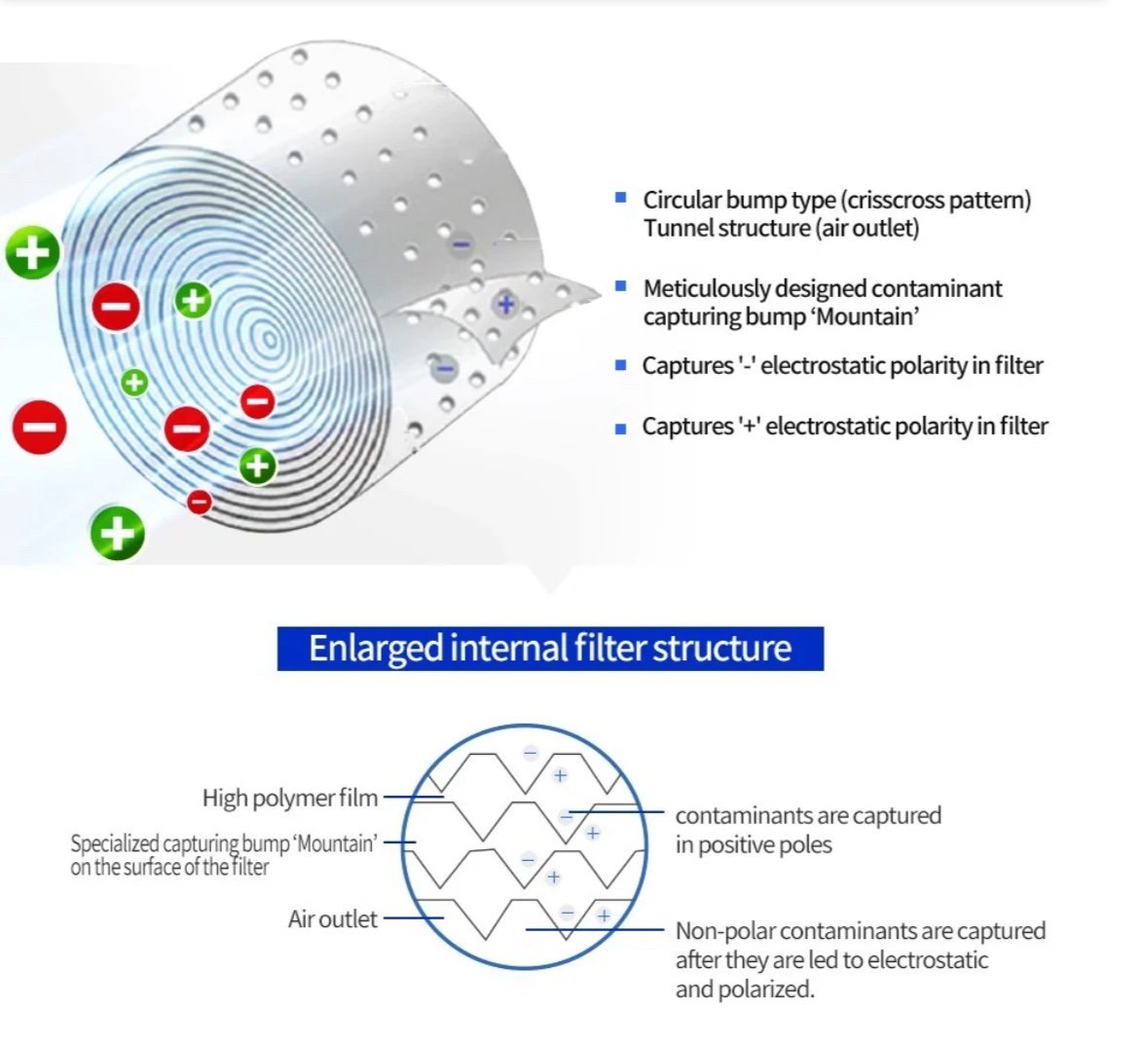 Circular bump type (crisscross pattern) Tunnel structure (air outlet)

Meticulously designed contaminant capturing bump 'Mountain'

Captures '-' electrostatic polarity in filter

Captures '+' electrostatic polarity in filter

Enlarged internal filter structure

High polymer film

Specialized capturing bump 'Mountain' on the surface of the filter

Air outlet

contaminants are captured in positive poles

Non-polar contaminants are captured after they are led to electrostatic and polarized.